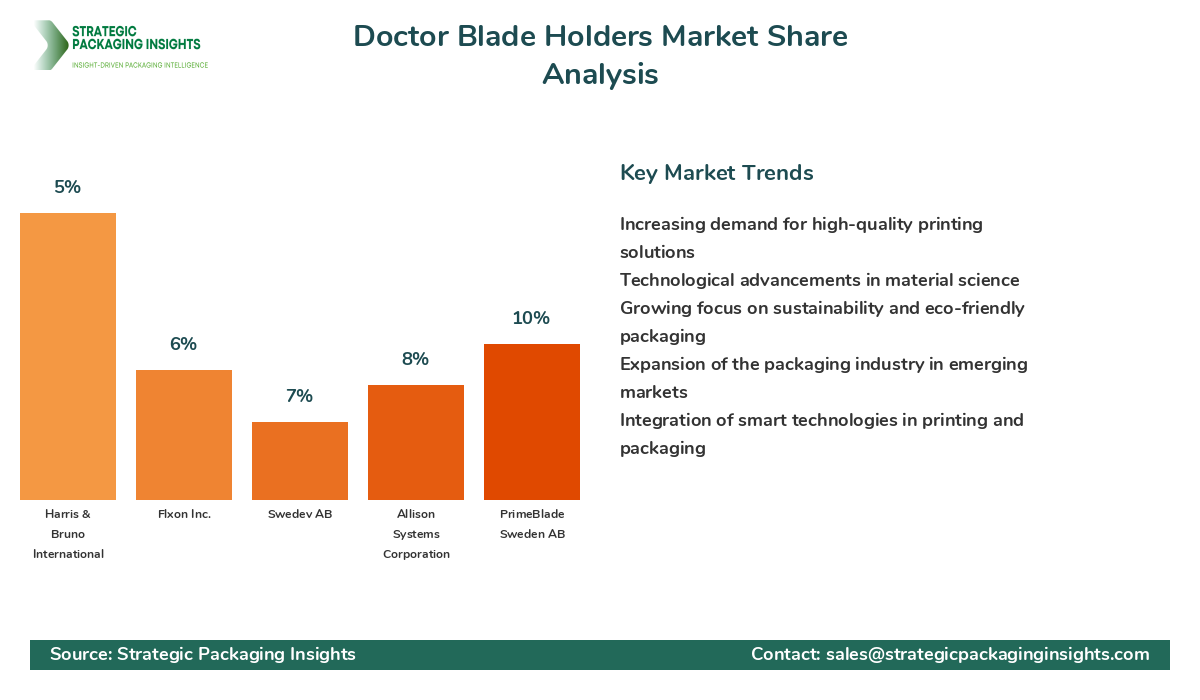 STRATEGIC PACKAGING INSIGHTS
INSIGHT-DRIVEN PACKAGING INTELLIGENCE

Doctor Blade Holders Market Share Analysis

5%
6%
7%
8%
10%

Harris & Bruno International
Flxon Inc.
Swedev AB
Allison Systems Corporation
PrimeBlade Sweden AB

Key Market Trends

Increasing demand for high-quality printing solutions
Technological advancements in material science
Growing focus on sustainability and eco-friendly packaging
Expansion of the packaging industry in emerging markets
Integration of smart technologies in printing and packaging

Source: Strategic Packaging Insights
Contact: sales@strategicpackaginginsights.com